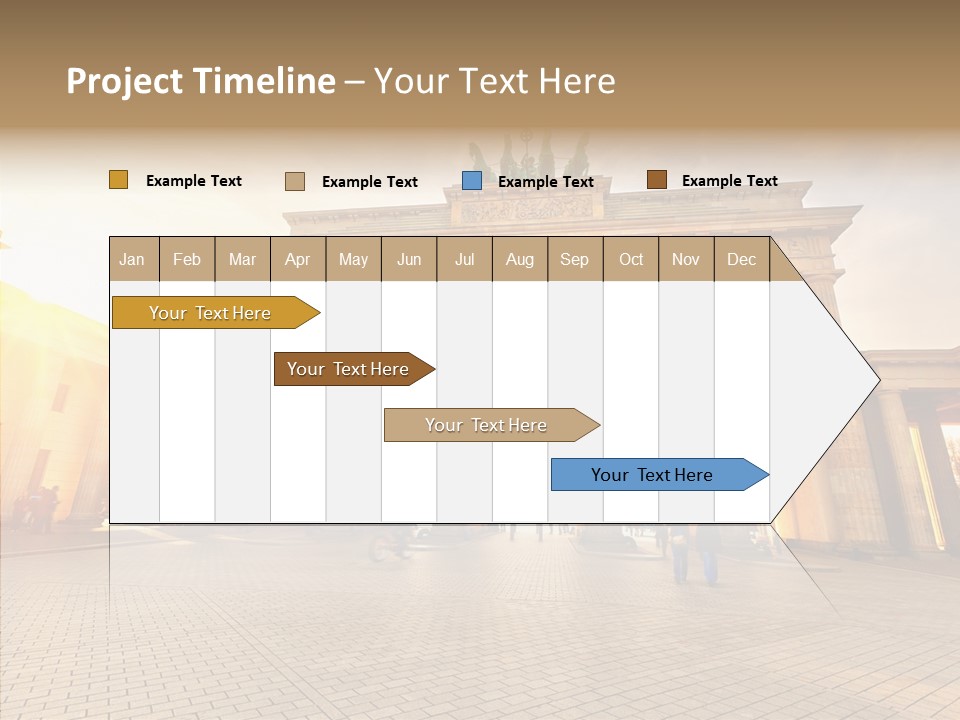 Project Timeline – Your Text Here

Example Text Example Text Example Text Example Text

| Jan | Feb | Mar | Apr | May | Jun | Jul | Aug | Sep | Oct | Nov | Dec |
|---|---|---|---|---|---|---|---|---|---|---|---|

Your Text Here

Your Text Here

Your Text Here

Your Text Here